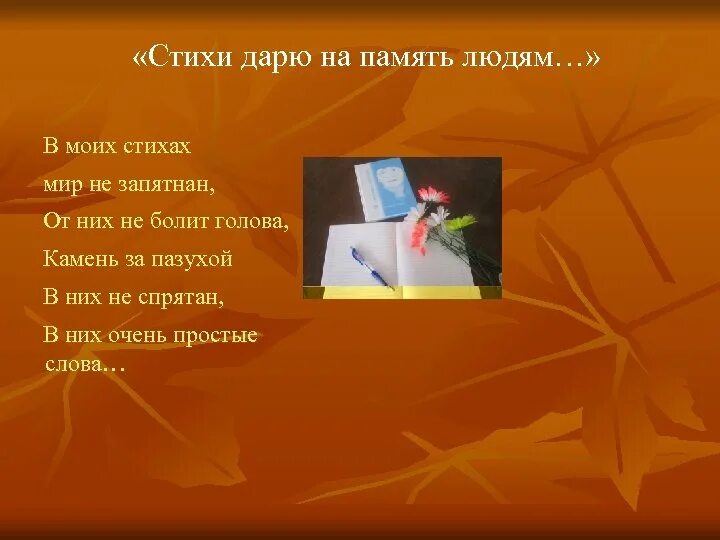 «Стихи дарю на память людям…»

В моих стихах
мир не запятнан,
От них не болит голова,
Камень за пазухой
В них не спрятан,
В них очень простые слова…